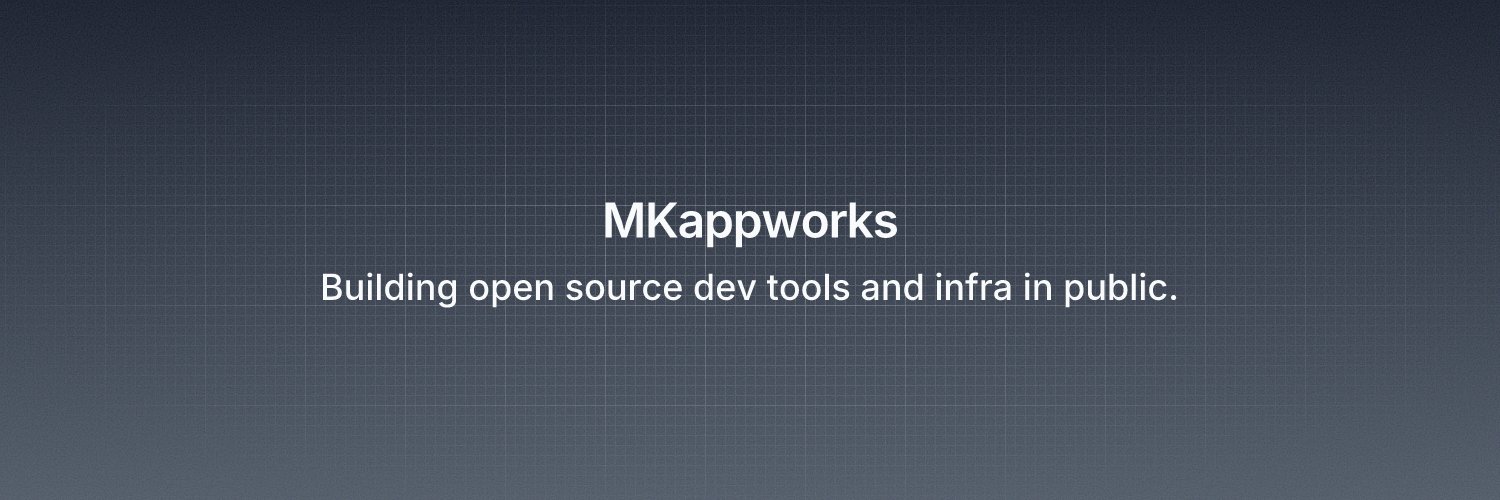 MKappworks

Building open source dev tools and infra in public.